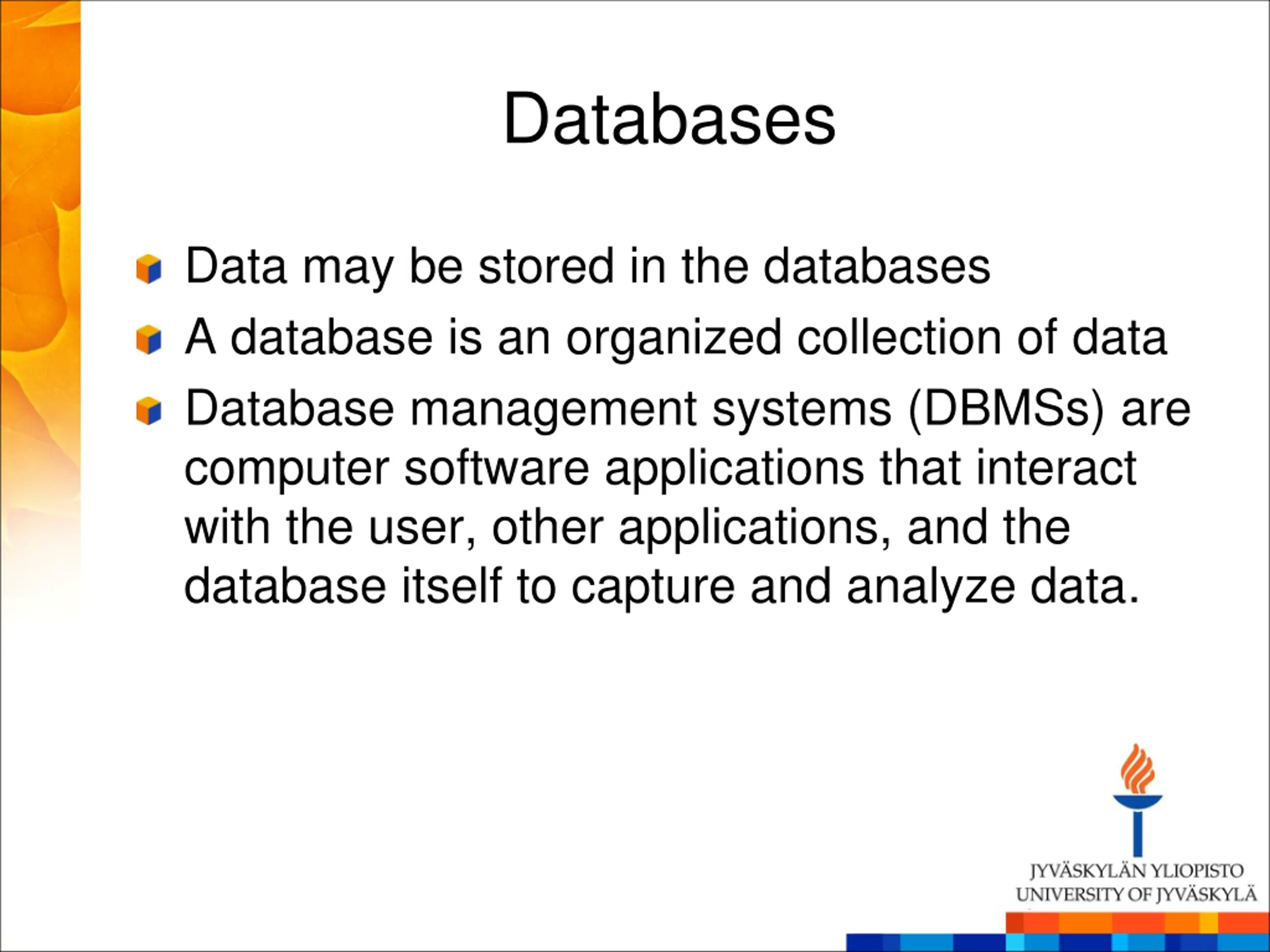 Databases

Data may be stored in the databases

A database is an organized collection of data

Database management systems (DBMSs) are computer software applications that interact with the user, other applications, and the database itself to capture and analyze data.

JYVÄSKYLÄN YLIOPISTO
UNIVERSITY OF JYVÄSKYLÄ